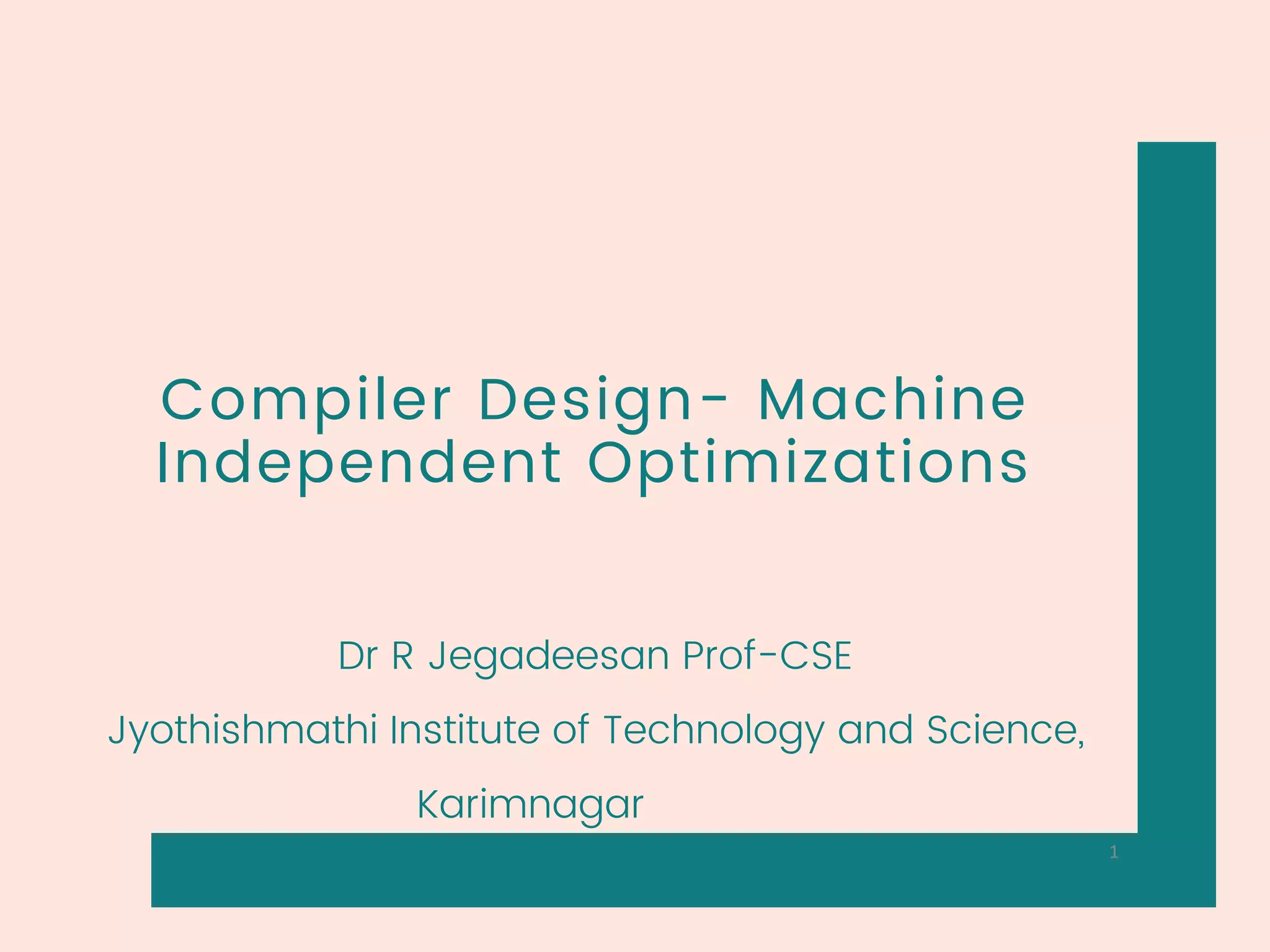 Compiler Design- Machine Independent Optimizations

Dr R Jegadeesan Prof-CSE

Jyothishmathi Institute of Technology and Science,

Karimnagar

1